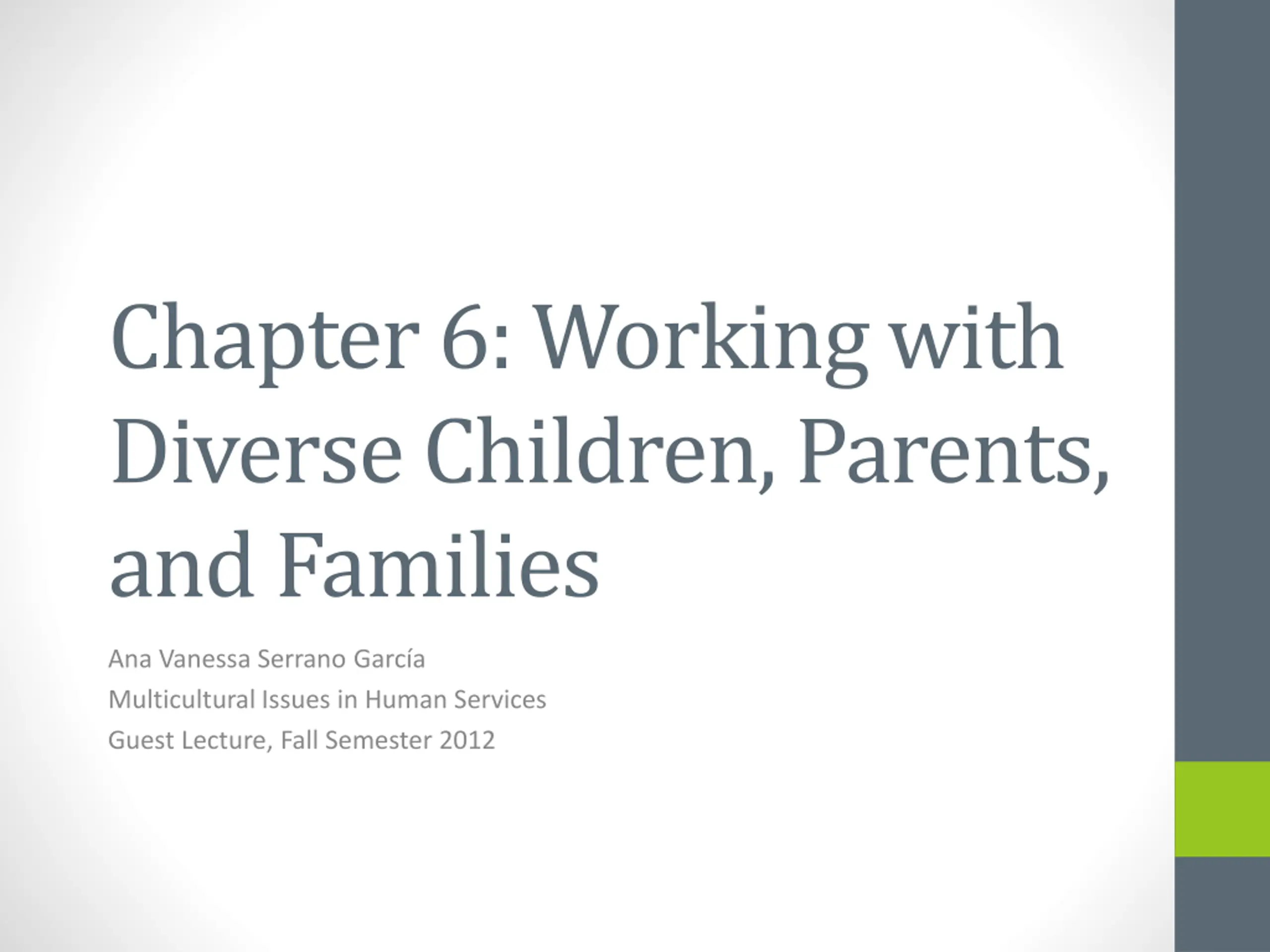 Chapter 6: Working with Diverse Children, Parents, and Families

Ana Vanessa Serrano García
Multicultural Issues in Human Services
Guest Lecture, Fall Semester 2012